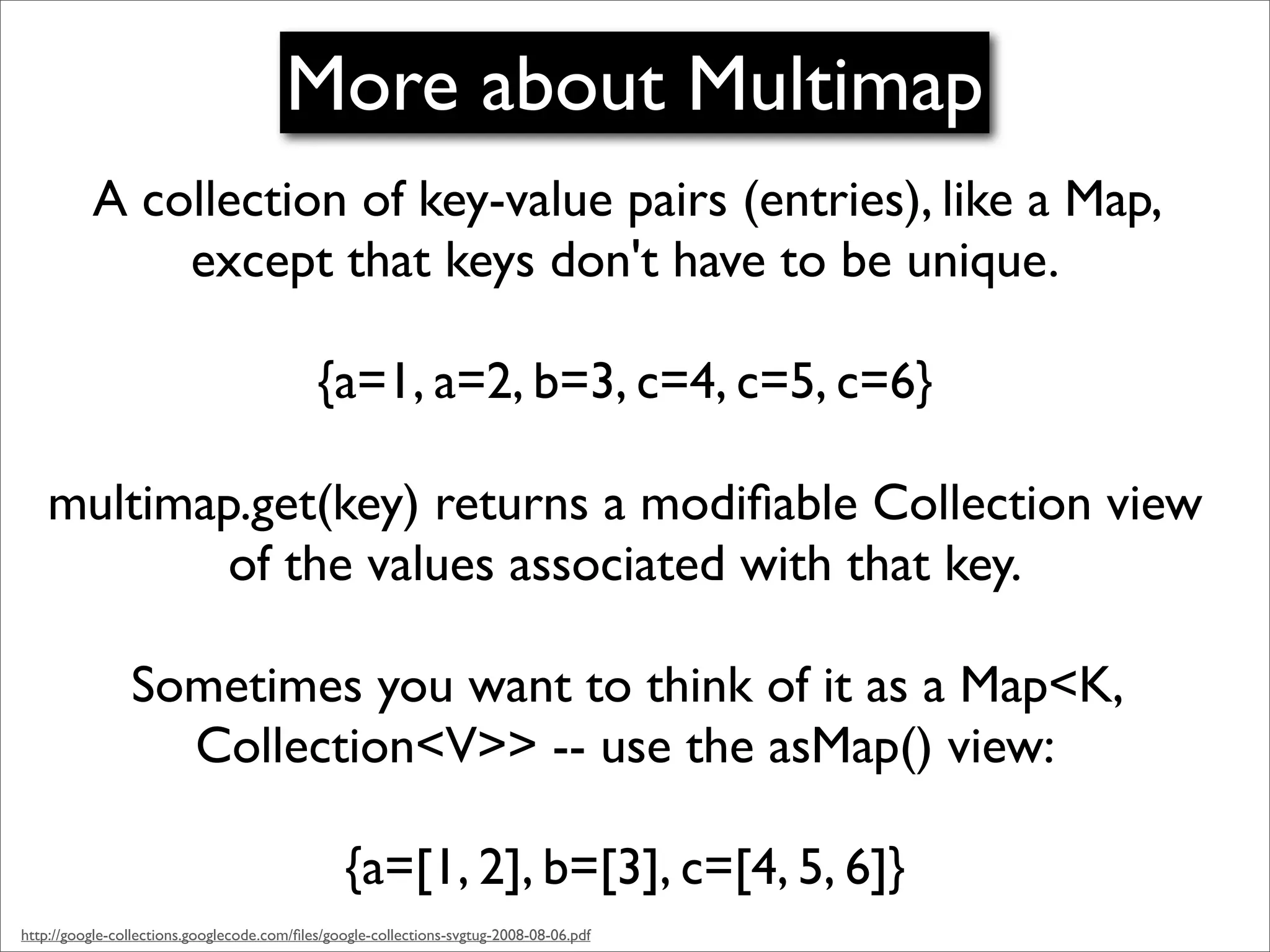 More about Multimap

A collection of key-value pairs (entries), like a Map, except that keys don't have to be unique.

{a=1, a=2, b=3, c=4, c=5, c=6}

multimap.get(key) returns a modifiable Collection view of the values associated with that key.

Sometimes you want to think of it as a Map<K, Collection<V>> -- use the asMap() view:

{a=[1, 2], b=[3], c=[4, 5, 6]}

http://google-collections.googlecode.com/files/google-collections-svgtug-2008-08-06.pdf